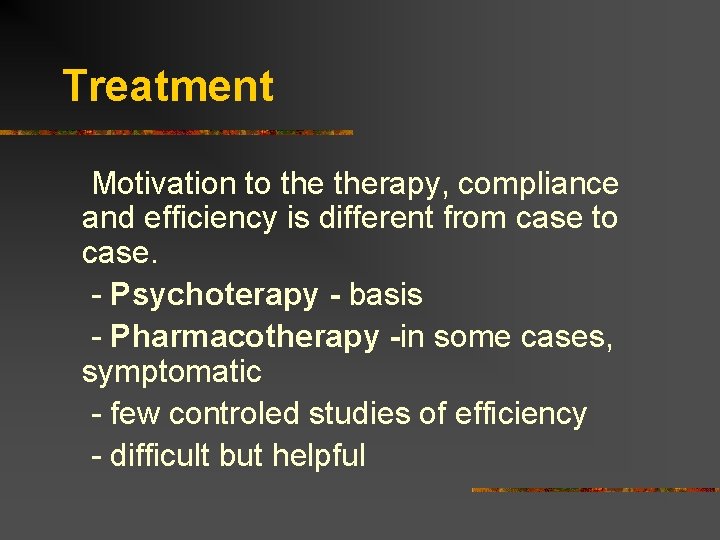 Treatment

Motivation to the therapy, compliance and efficiency is different from case to case.

- Psychoterapy - basis

- Pharmacotherapy -in some cases, symptomatic

- few controled studies of efficiency

- difficult but helpful